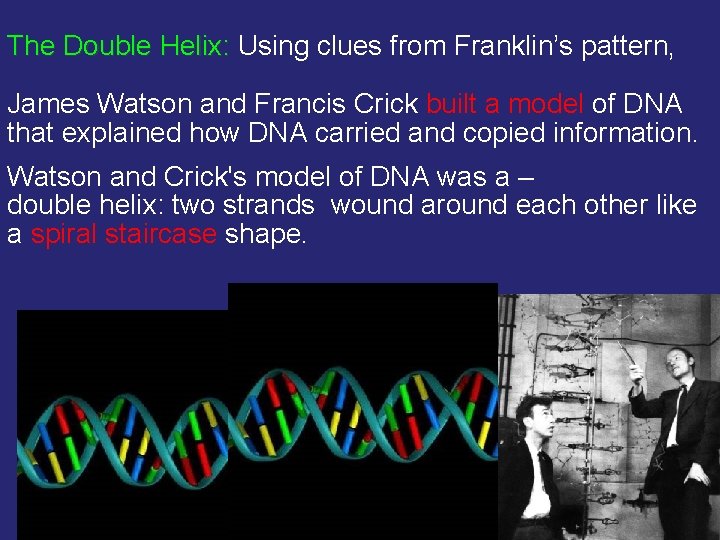 The Double Helix: Using clues from Franklin's pattern,

James Watson and Francis Crick built a model of DNA that explained how DNA carried and copied information.

Watson and Crick's model of DNA was a – double helix: two strands wound around each other like a spiral staircase shape.